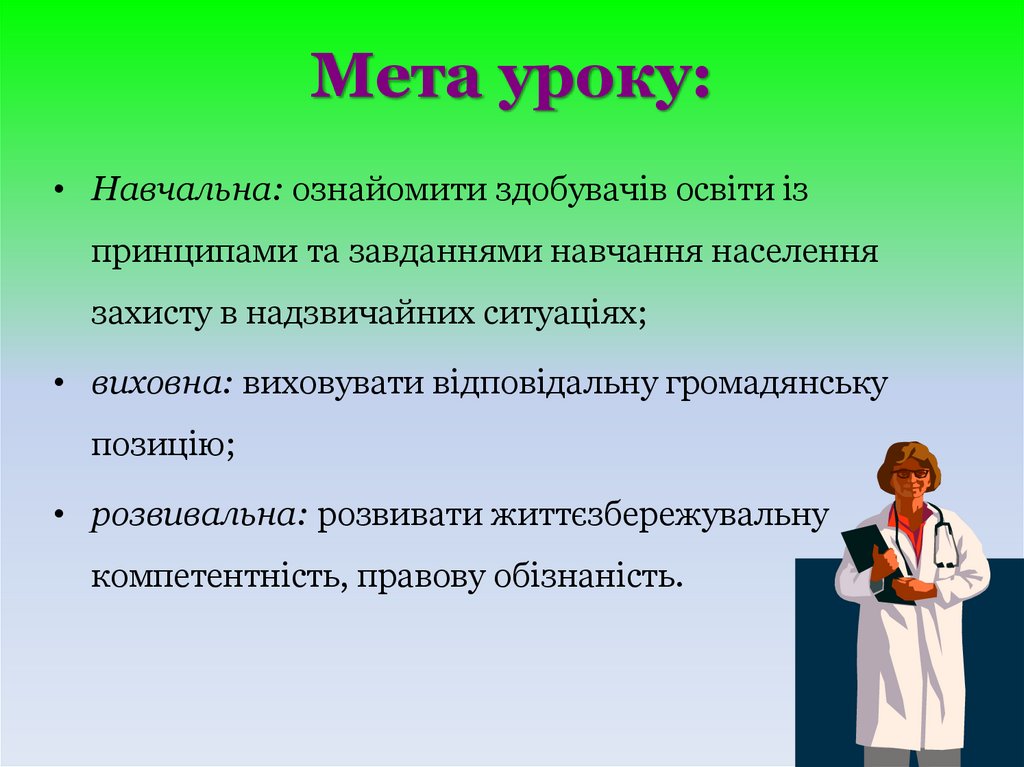 Мета уроку:

• Навчальна: ознайомити здобувачів освіти із принципами та завданнями навчання населення захисту в надзвичайних ситуаціях;

• виховна: виховувати відповідальну громадянську позицію;

• розвивальна: розвивати життєзбережувальну компетентність, правову обізнаність.